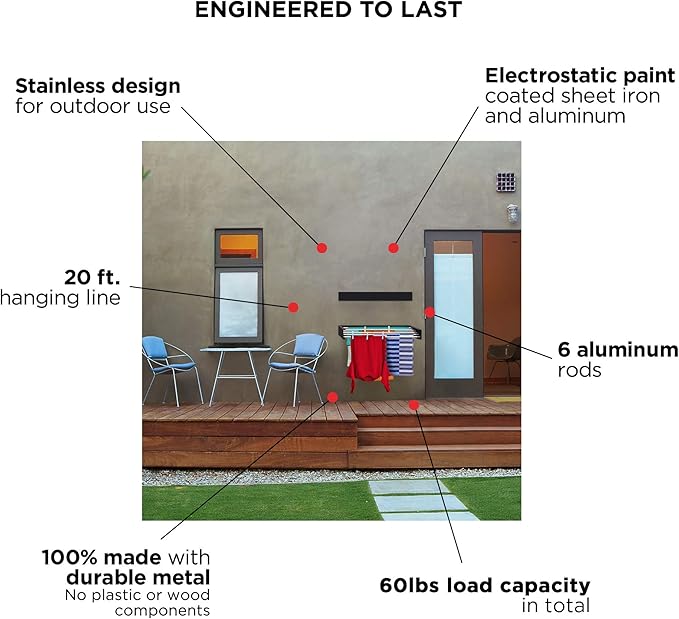 ENGINEERED TO LAST

Stainless design
for outdoor use

Electrostatic paint
coated sheet iron
and aluminum

20 ft.
hanging line

6 aluminum
rods

100% made with
durable metal
No plastic or wood
components

60lbs load capacity
in total